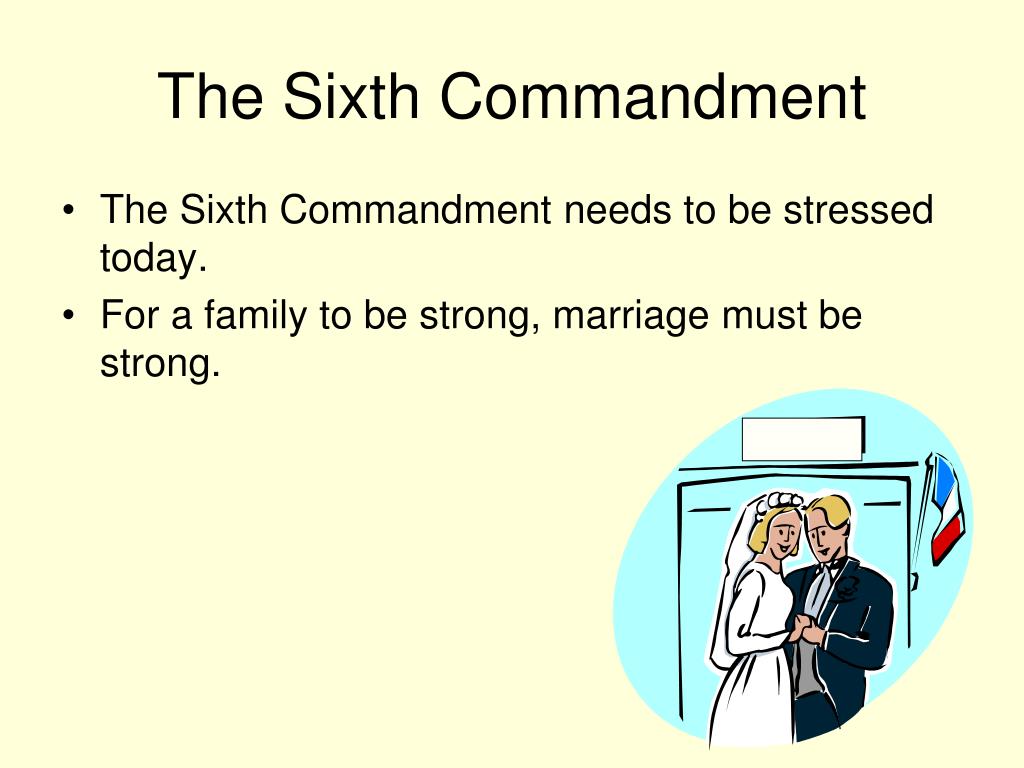 The Sixth Commandment

• The Sixth Commandment needs to be stressed today.
• For a family to be strong, marriage must be strong.